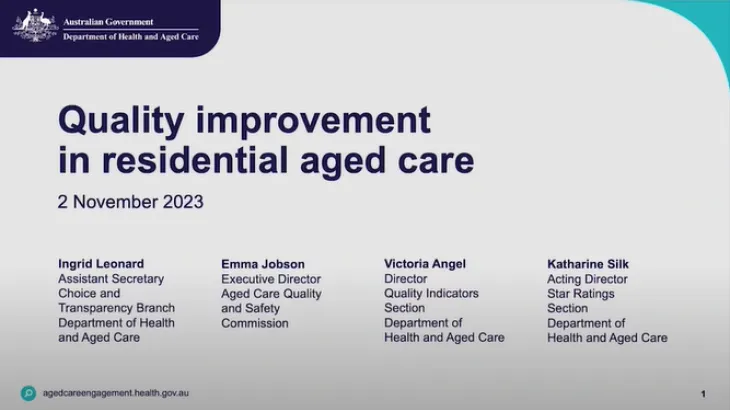 Australian Government
Department of Health and Aged Care

Quality improvement in residential aged care

2 November 2023

Ingrid Leonard
Assistant Secretary
Choice and Transparency Branch
Department of Health and Aged Care

Emma Jobson
Executive Director
Aged Care Quality and Safety Commission

Victoria Angel
Director
Quality Indicators Section
Department of Health and Aged Care

Katharine Silk
Acting Director
Star Ratings Section
Department of Health and Aged Care

agedcareengagement.health.gov.au

1